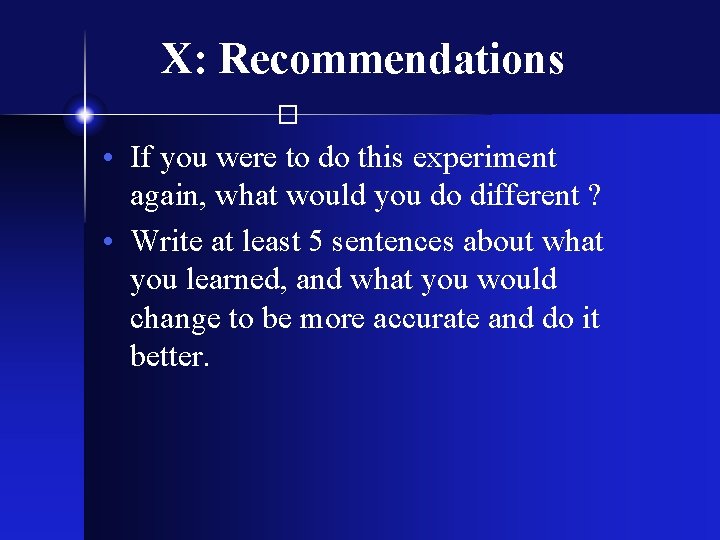 X: Recommendations

□

• If you were to do this experiment again, what would you do different ?
• Write at least 5 sentences about what you learned, and what you would change to be more accurate and do it better.